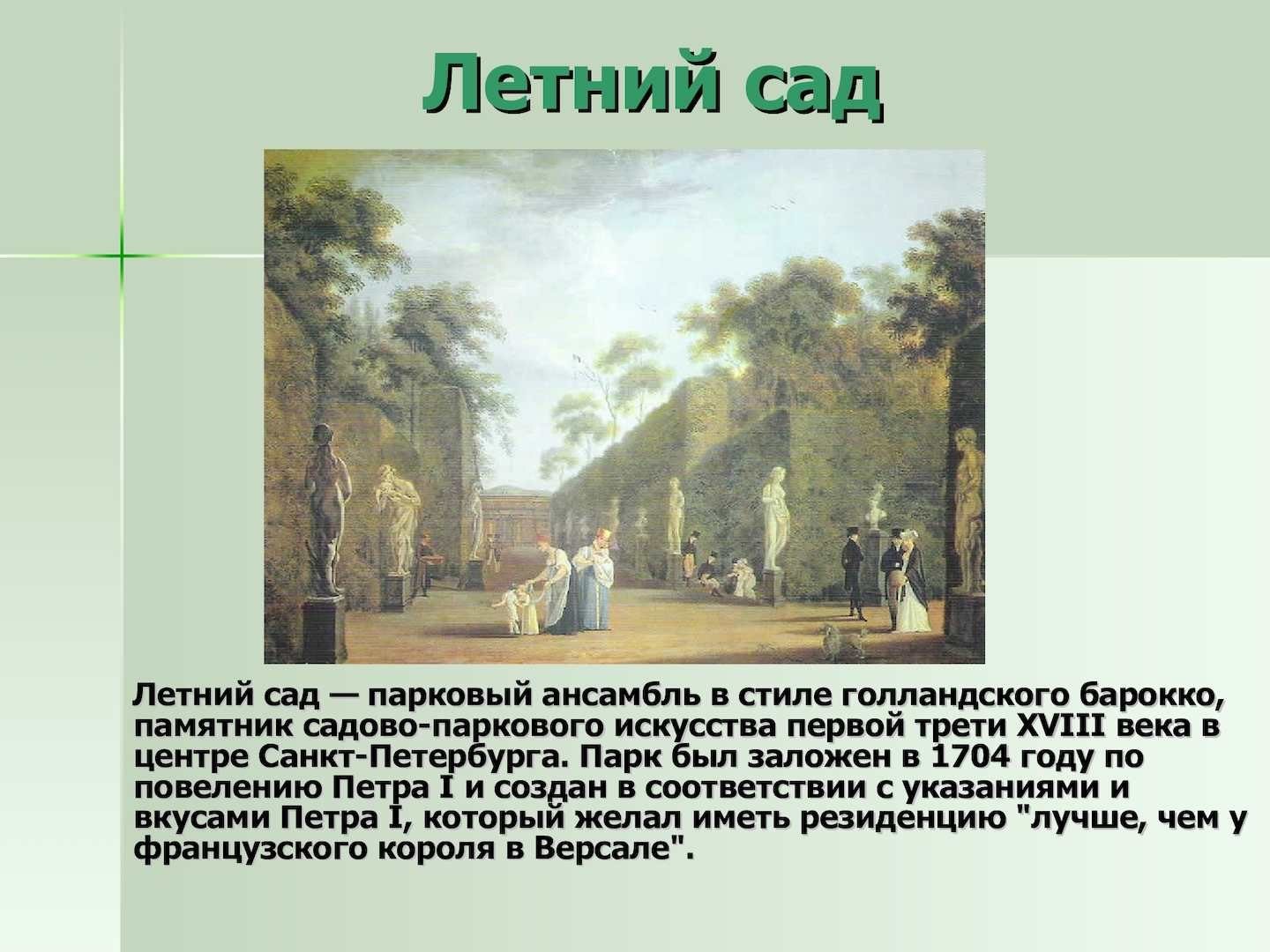 Летний сад

Летний сад — парковый ансамбль в стиле голландского барокко, памятник садово-паркового искусства первой трети XVIII века в центре Санкт-Петербурга. Парк был заложен в 1704 году по повелению Петра I и создан в соответствии с указаниями и вкусами Петра I, который желал иметь резиденцию "лучше, чем у французского короля в Версале".